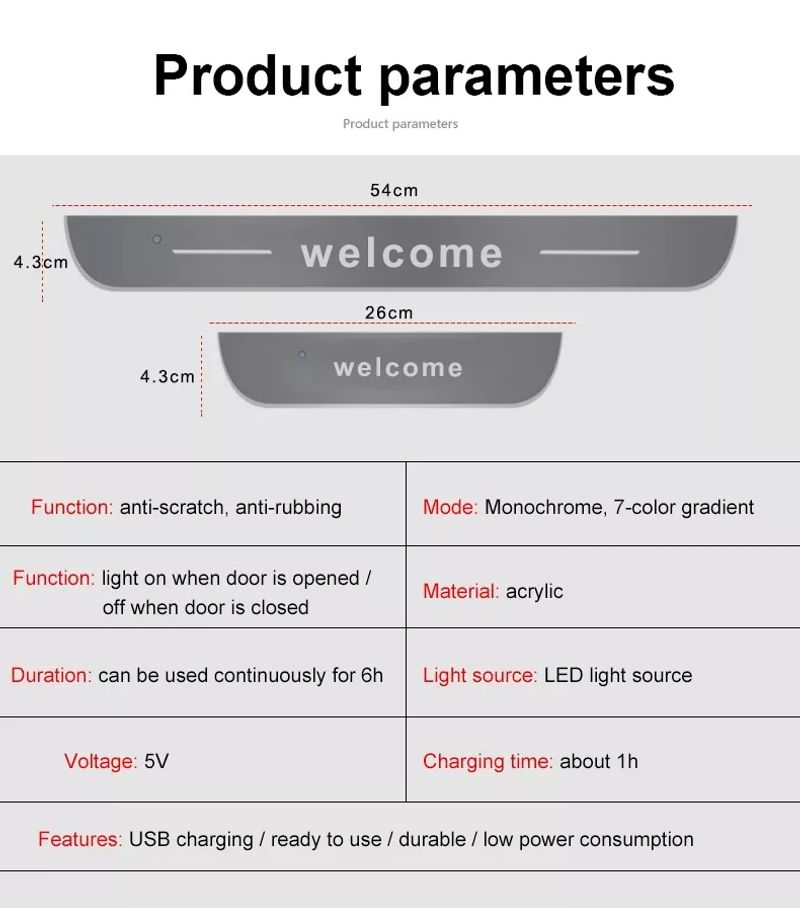 Product parameters

Product parameters

54cm

4.3cm

welcome

26cm

4.3cm

welcome

| Function: anti-scratch, anti-rubbing | Mode: Monochrome, 7-color gradient |
|---|---|
| Function: light on when door is opened / off when door is closed | Material: acrylic |
| Duration: can be used continuously for 6h | Light source: LED light source |
| Voltage: 5V | Charging time: about 1h |

Features: USB charging / ready to use / durable / low power consumption